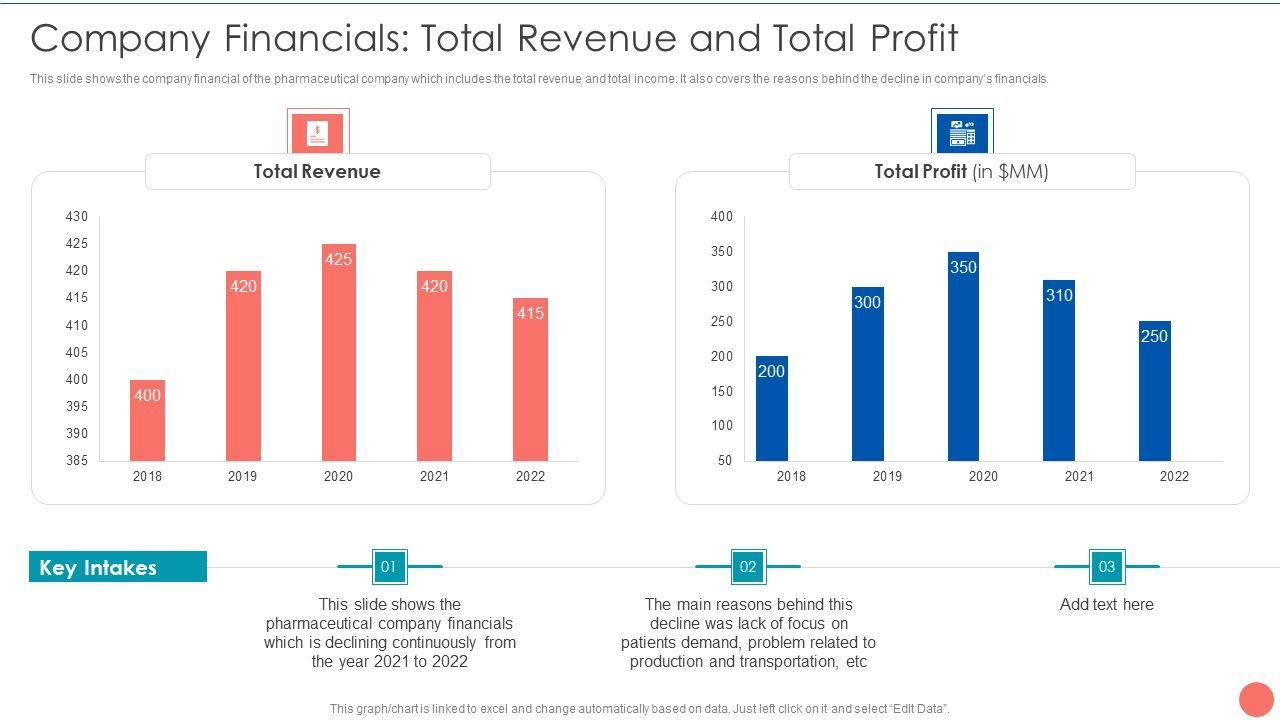 Company Financials: Total Revenue and Total Profit

This slide shows the company financial of the pharmaceutical company which includes the total revenue and total income. It also covers the reasons behind the decline in company's financials.

Total Revenue

430
425
420
415
410
405
400
395
390
385

400
420
425
420
415

2018
2019
2020
2021
2022

Total Profit (in $MM)

400
350
300
250
200
150
100
50

200
300
350
310
250

2018
2019
2020
2021
2022

Key Intakes

01

This slide shows the pharmaceutical company financials which is declining continuously from the year 2021 to 2022

02

The main reasons behind this decline was lack of focus on patients demand, problem related to production and transportation, etc

03

Add text here

This graph/chart is linked to excel and change automatically based on data. Just left click on it and select "Edit Data".